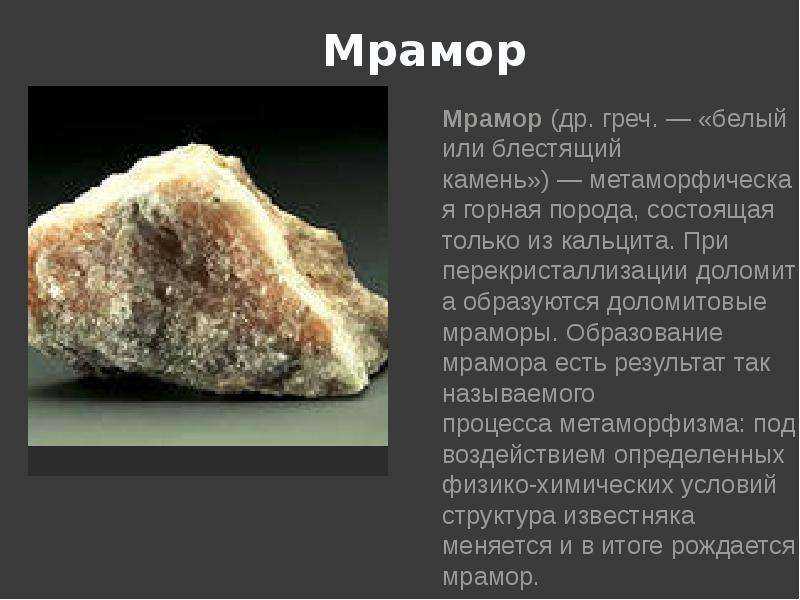 Мрамор

Мрамор (др. греч. — «белый или блестящий камень») — метаморфическая горная порода, состоящая только из кальцита. При перекристаллизации доломита образуются доломитовые мраморы. Образование мрамора есть результат так называемого процесса метаморфизма: под воздействием определенных физико-химических условий структура известняка меняется и в итоге рождается мрамор.